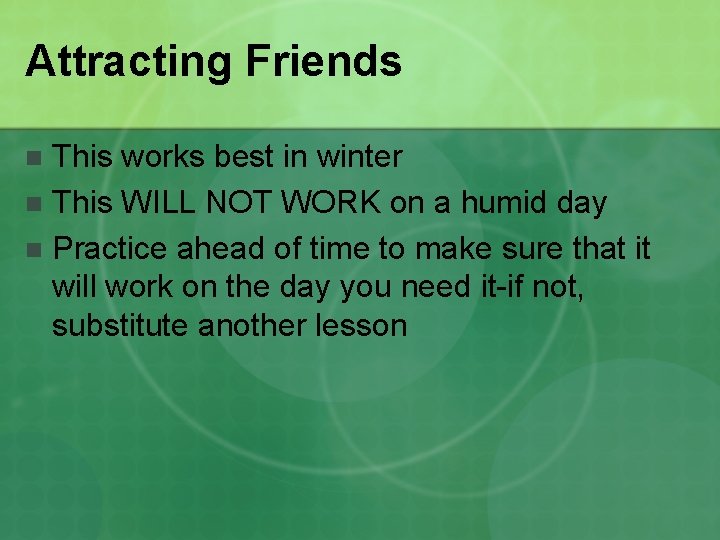 Attracting Friends

This works best in winter

This WILL NOT WORK on a humid day

Practice ahead of time to make sure that it will work on the day you need it-if not, substitute another lesson